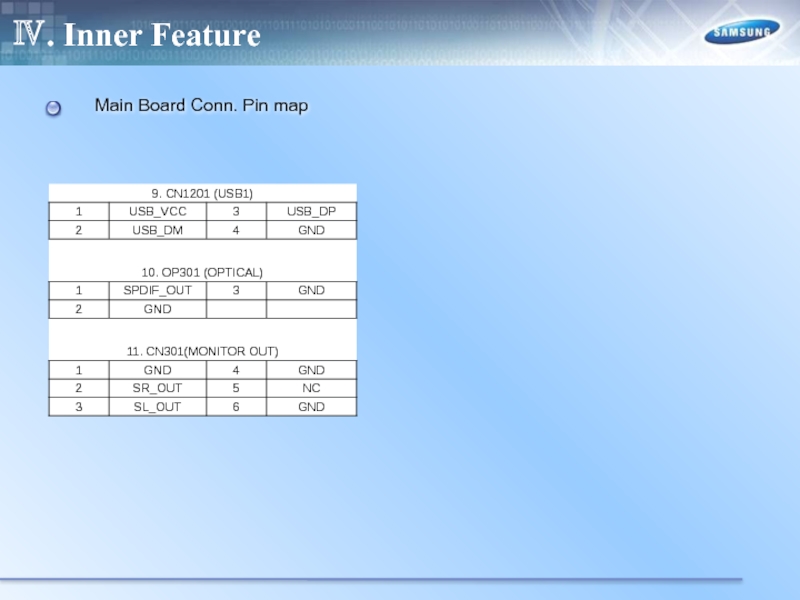 Ⅳ. Inner Feature

SAMSUNG

Main Board Conn. Pin map

9. CN1201 (USB1)

| 1 | USB_VCC | 3 | USB_DP |
|---|---|---|---|
| 2 | USB_DM | 4 | GND |

10. OP301 (OPTICAL)

| 1 | SPDIF_OUT | 3 | GND |
|---|---|---|---|
| 2 | GND | | |

11. CN301(MONITOR OUT)

| 1 | GND | 4 | GND |
|---|---|---|---|
| 2 | SR_OUT | 5 | NC |
| 3 | SL_OUT | 6 | GND |